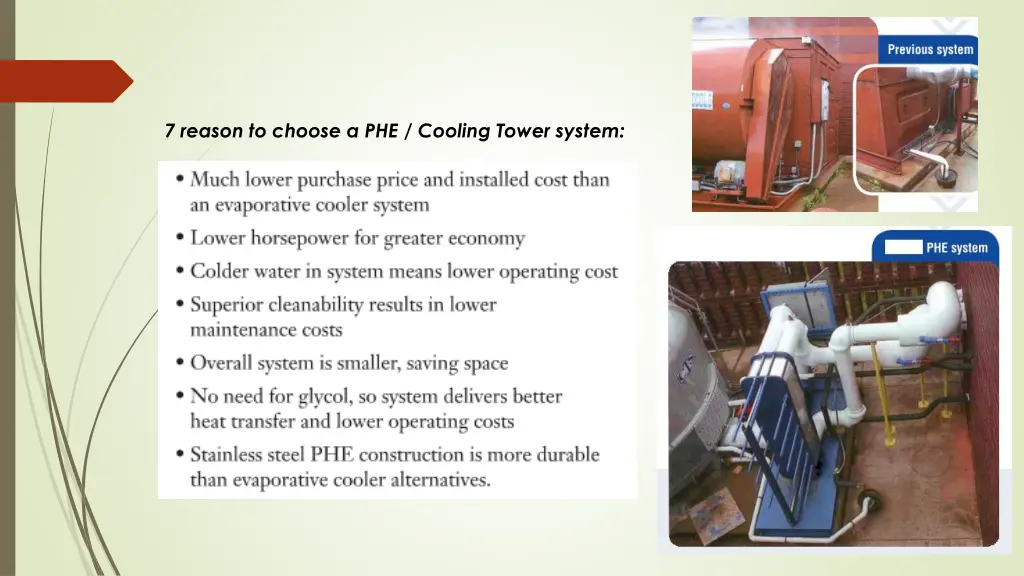 7 reason to choose a PHE / Cooling Tower system:

• Much lower purchase price and installed cost than an evaporative cooler system
• Lower horsepower for greater economy
• Colder water in system means lower operating cost
• Superior cleanability results in lower maintenance costs
• Overall system is smaller, saving space
• No need for glycol, so system delivers better heat transfer and lower operating costs
• Stainless steel PHE construction is more durable than evaporative cooler alternatives.

Previous system

PHE system